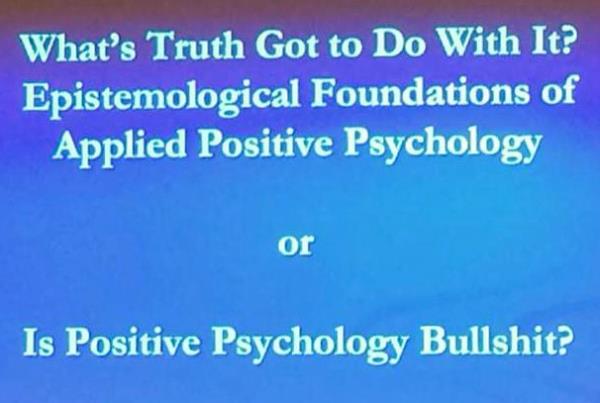 What's Truth Got to Do With It?
Epistemological Foundations of
Applied Positive Psychology

or

Is Positive Psychology Bullshit?